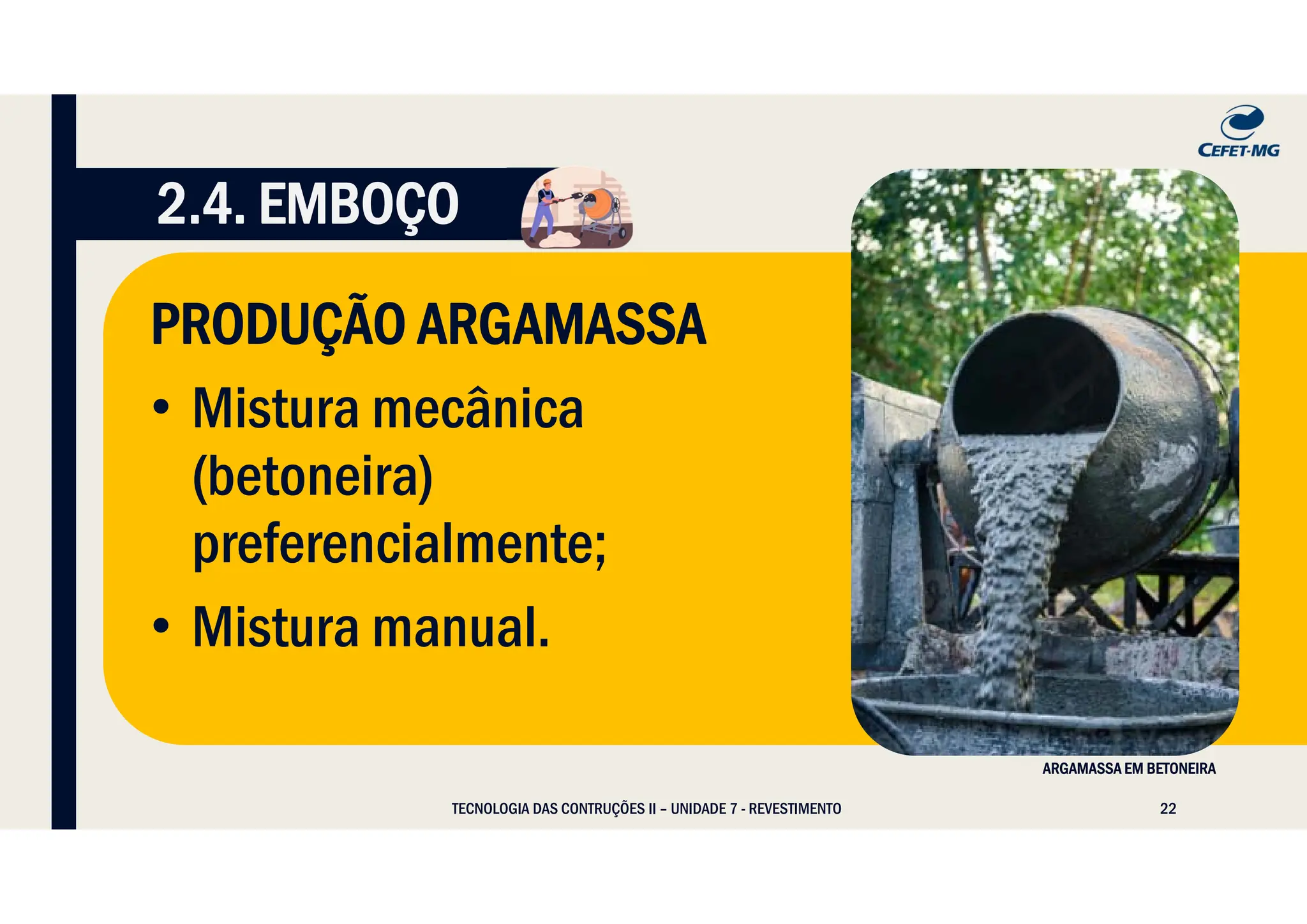 CEFET-MG

2.4. EMBOÇO

PRODUÇÃO ARGAMASSA

• Mistura mecânica (betoneira) preferencialmente;

• Mistura manual.

ARGAMASSA EM BETONEIRA

TECNOLOGIA DAS CONTRUÇÕES II – UNIDADE 7 - REVESTIMENTO

22